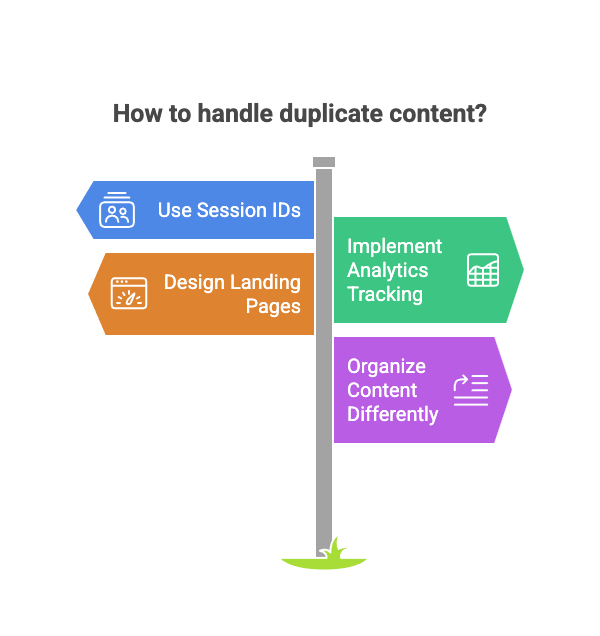 How to handle duplicate content?

Use Session IDs

Implement Analytics Tracking

Design Landing Pages

Organize Content Differently